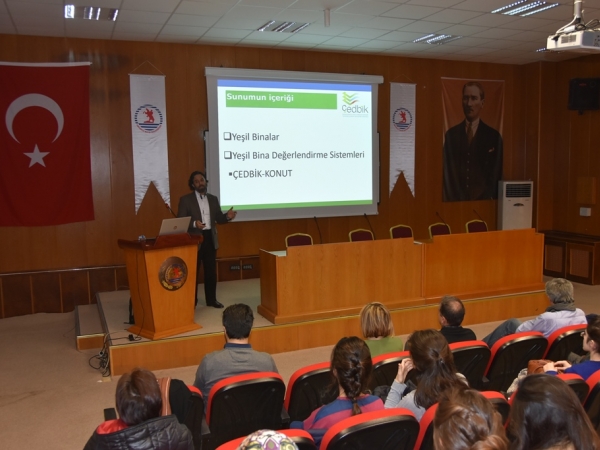 Sunumun içeriği

Çedbik

❑Yeşil Binalar

❑Yeşil Bina Değerlendirme Sistemleri

▪ÇEDBİK-KONUT